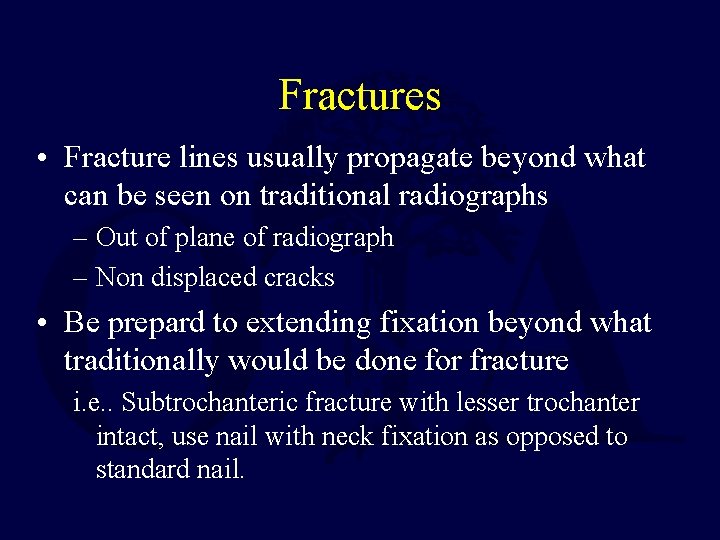 Fractures

• Fracture lines usually propagate beyond what can be seen on traditional radiographs

– Out of plane of radiograph

– Non displaced cracks

• Be prepard to extending fixation beyond what traditionally would be done for fracture

i.e.. Subtrochanteric fracture with lesser trochanter intact, use nail with neck fixation as opposed to standard nail.